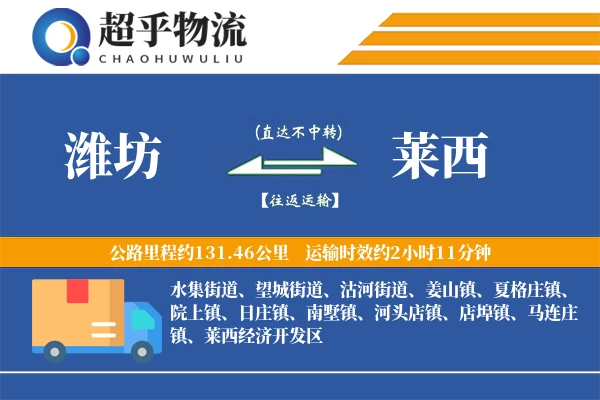 超乎物流
CHAOHUWULIU

潍坊

(直达不中转)

【往返运输】

莱西

公路里程约131.46公里 运输时效约2小时11分钟

水集街道、望城街道、沽河街道、姜山镇、夏格庄镇、院上镇、日庄镇、南墅镇、河头店镇、店埠镇、马连庄镇、莱西经济开发区